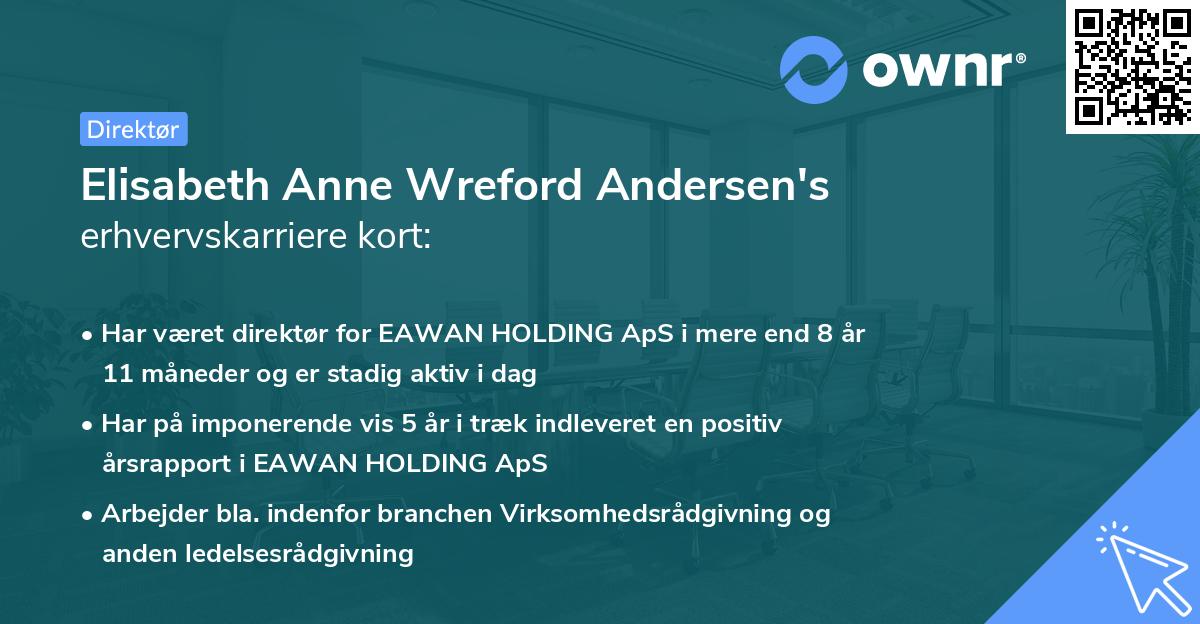 ownr®

Direktør

Elisabeth Anne Wreford Andersen's
erhvervskarriere kort:

• Har været direktør for EAWAN HOLDING ApS i mere end 8 år 11 måneder og er stadig aktiv i dag

• Har på imponerende vis 5 år i træk indleveret en positiv årsrapport i EAWAN HOLDING ApS

• Arbejder bla. indenfor branchen Virksomhedsrådgivning og anden ledelsesrådgivning